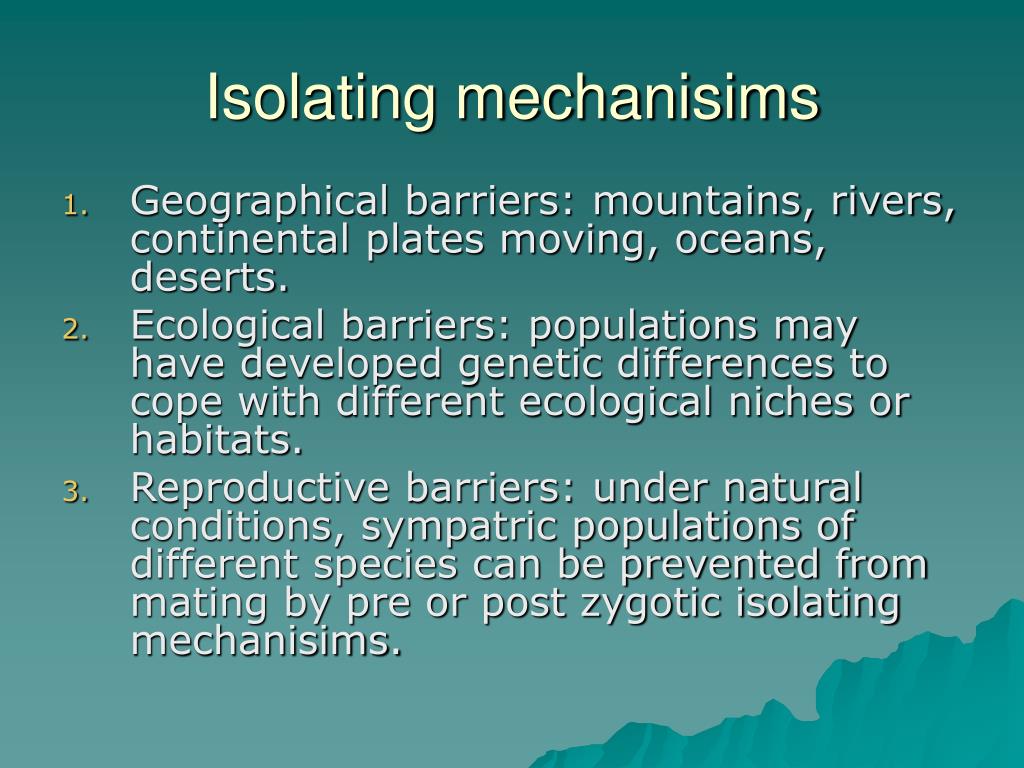 Isolating mechanisims

1. Geographical barriers: mountains, rivers, continental plates moving, oceans, deserts.
2. Ecological barriers: populations may have developed genetic differences to cope with different ecological niches or habitats.
3. Reproductive barriers: under natural conditions, sympatric populations of different species can be prevented from mating by pre or post zygotic isolating mechanisims.